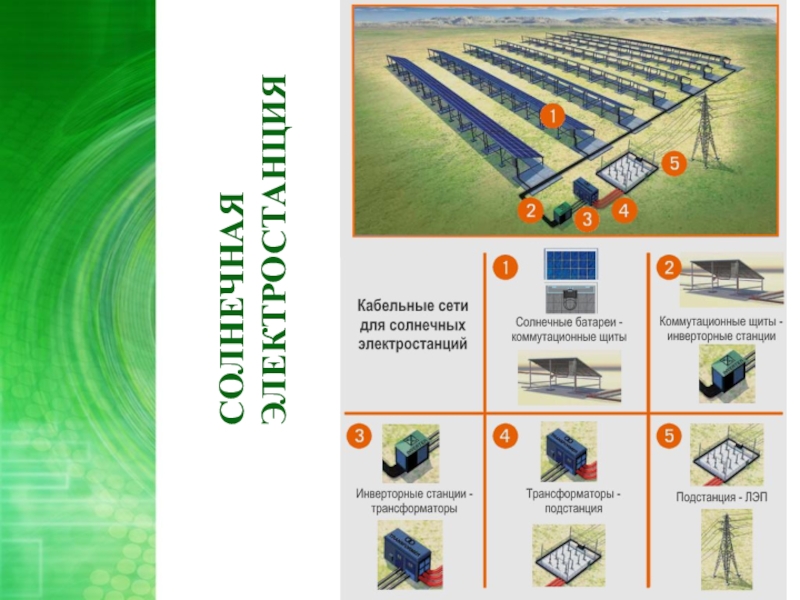 СОЛНЕЧНАЯ ЭЛЕКТРОСТАНЦИЯ

1

2

3

4

5

Кабельные сети для солнечных электростанций

1

Солнечные батареи - коммутационные щиты

2

Коммутационные щиты - инверторные станции

3

Инверторные станции - трансформаторы

4

Трансформаторы - подстанция

5

Подстанция - ЛЭП